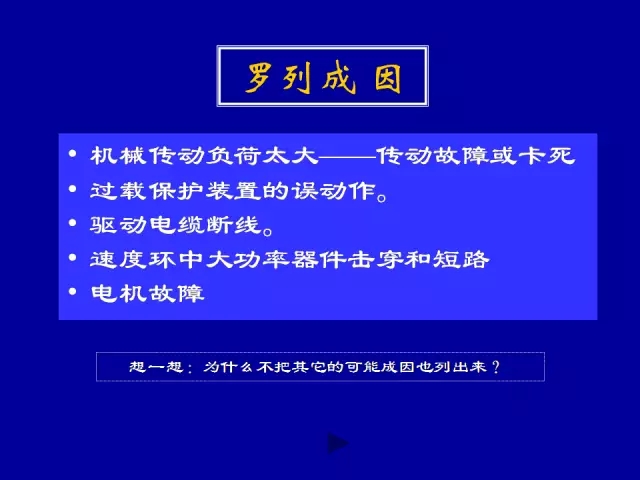 罗列成因

• 机械传动负荷太大——传动故障或卡死
• 过载保护装置的误动作。
• 驱动电缆断线。
• 速度环中大功率器件击穿和短路
• 电机故障

想一想：为什么不把其它的可能成因也列出来？